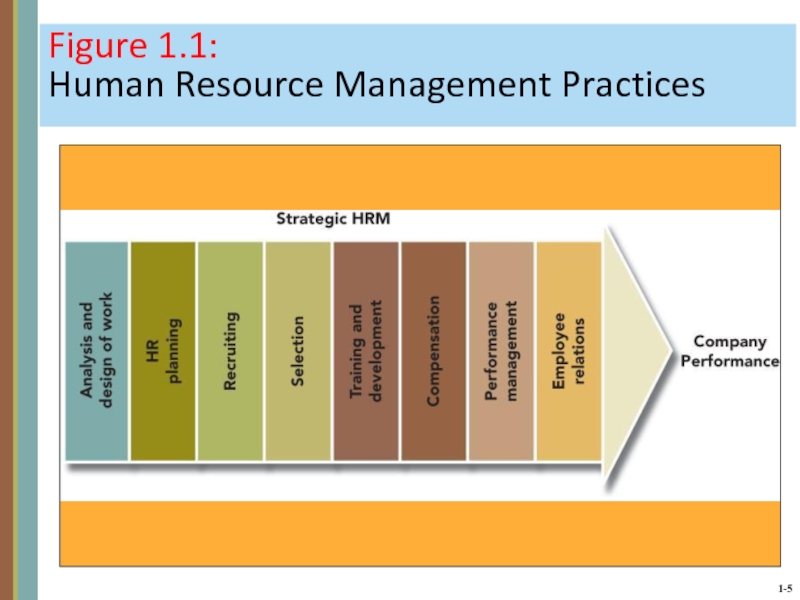 Figure 1.1:
Human Resource Management Practices

Strategic HRM

Analysis and design of work

HR planning

Recruiting

Selection

Training and development

Compensation

Performance management

Employee relations

Company Performance

1-5